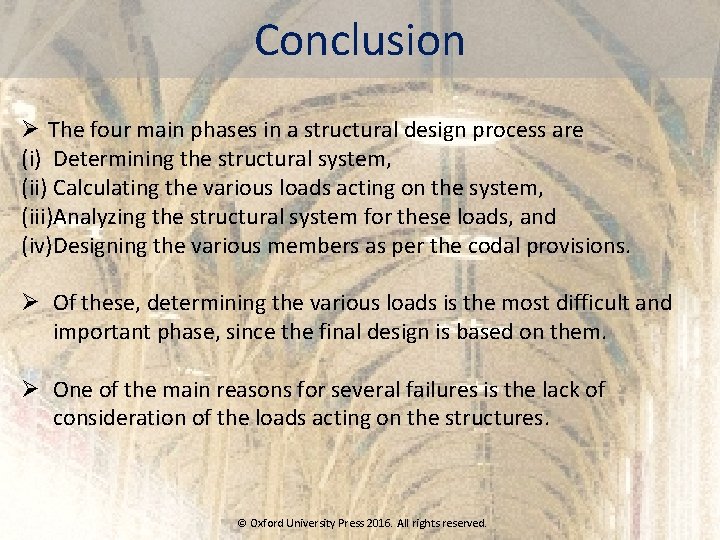 Conclusion

➢ The four main phases in a structural design process are
(i) Determining the structural system,
(ii) Calculating the various loads acting on the system,
(iii)Analyzing the structural system for these loads, and
(iv)Designing the various members as per the codal provisions.

➢ Of these, determining the various loads is the most difficult and important phase, since the final design is based on them.

➢ One of the main reasons for several failures is the lack of consideration of the loads acting on the structures.

© Oxford University Press 2016. All rights reserved.